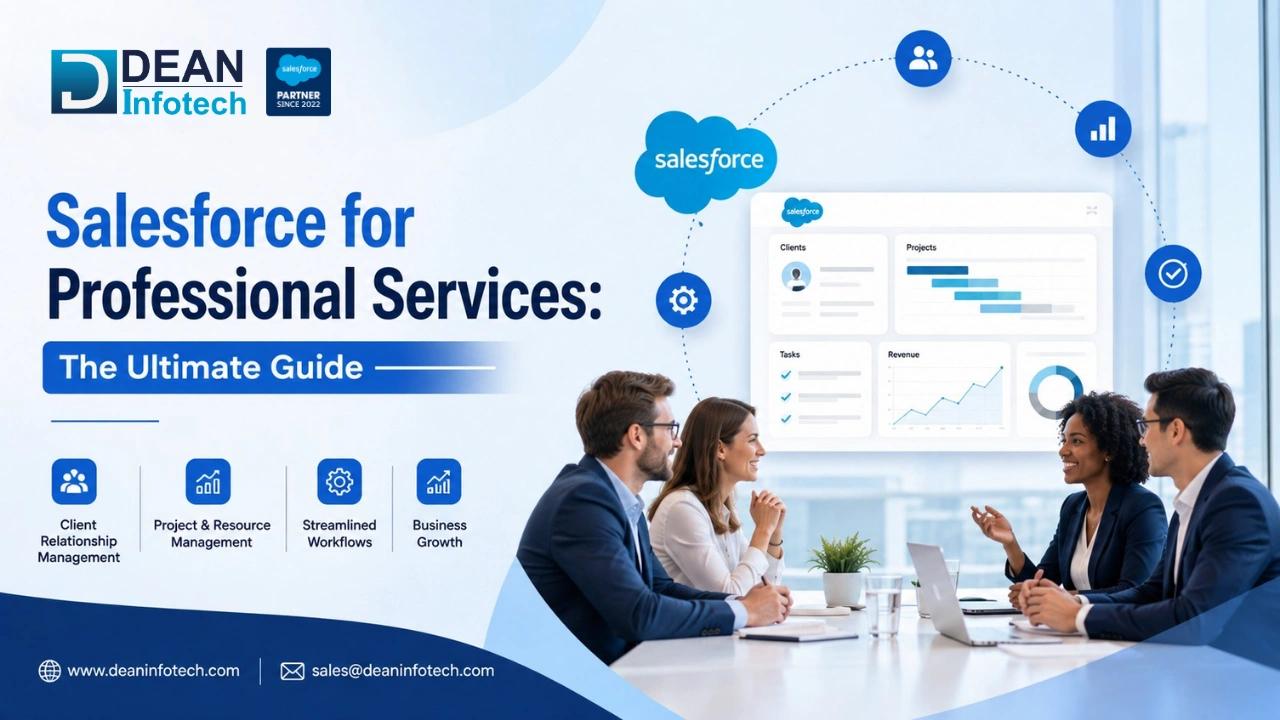 DEAN Infotech

salesforce PARTNER SINCE 2022

Salesforce for Professional Services:

The Ultimate Guide

Client Relationship Management

Project & Resource Management

Streamlined Workflows

Business Growth

salesforce

salesforce

Clients

Projects

Tasks

Revenue

www.deaninfotech.com

sales@deaninfotech.com